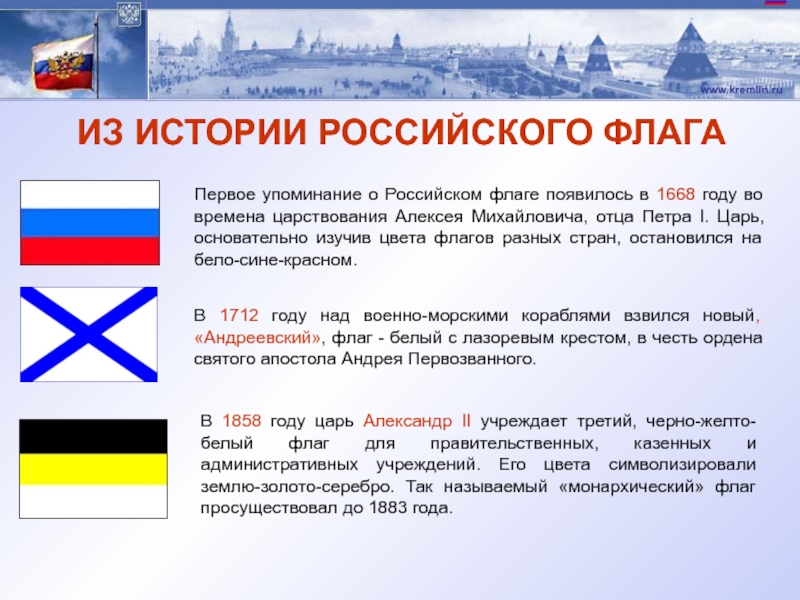 www.kremlin.ru

ИЗ ИСТОРИИ РОССИЙСКОГО ФЛАГА

Первое упоминание о Российском флаге появилось в 1668 году во времена царствования Алексея Михайловича, отца Петра I. Царь, основательно изучив цвета флагов разных стран, остановился на бело-сине-красном.

В 1712 году над военно-морскими кораблями взвился новый, «Андреевский», флаг - белый с лазоревым крестом, в честь ордена святого апостола Андрея Первозванного.

В 1858 году царь Александр II учреждает третий, черно-желто-белый флаг для правительственных, казенных и административных учреждений. Его цвета символизировали землю-золото-серебро. Так называемый «монархический» флаг просуществовал до 1883 года.